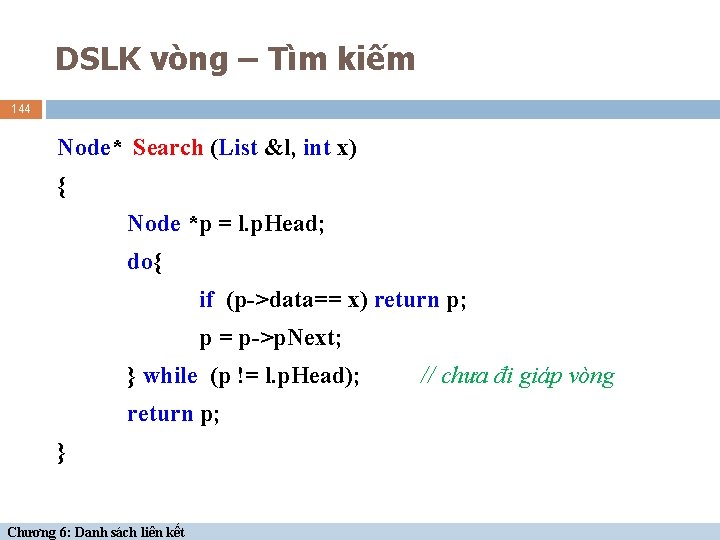 DSLK vòng – Tìm kiếm

144

Node* Search (List &l, int x)
{
Node *p = l.pHead;
do{
if (p->data== x) return p;
p = p->pNext;
} while (p != l.pHead); // chưa đi giáp vòng
return p;
}

Chương 6: Danh sách liên kết